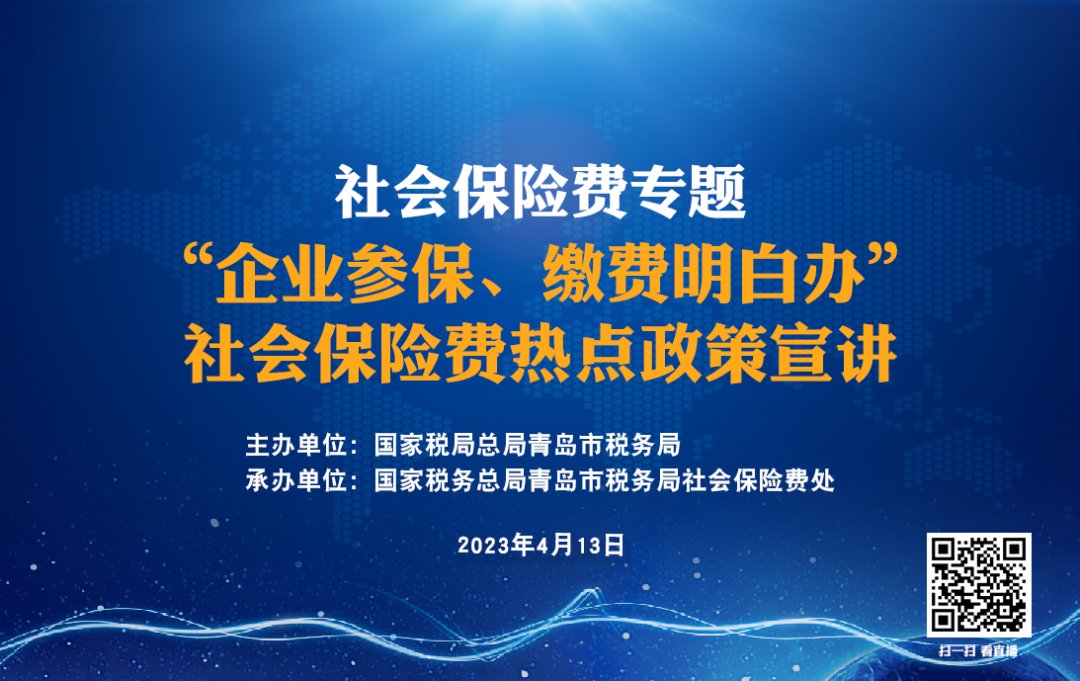 社会保险费专题
“企业参保、缴费明白办”
社会保险费热点政策宣讲

主办单位：国家税局总局青岛市税务局
承办单位：国家税务总局青岛市税务局社会保险费处

2023年4月13日

扫一扫 看直播